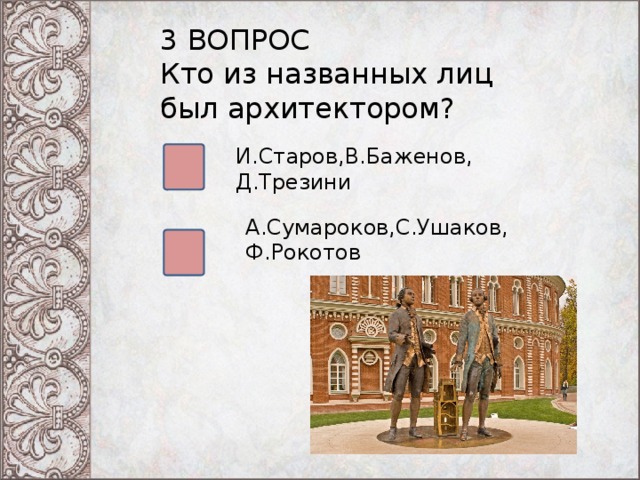 3 ВОПРОС
Кто из названных лиц был архитектором?

И.Старов,В.Баженов, Д.Трезини

А.Сумароков,С.Ушаков, Ф.Рокотов